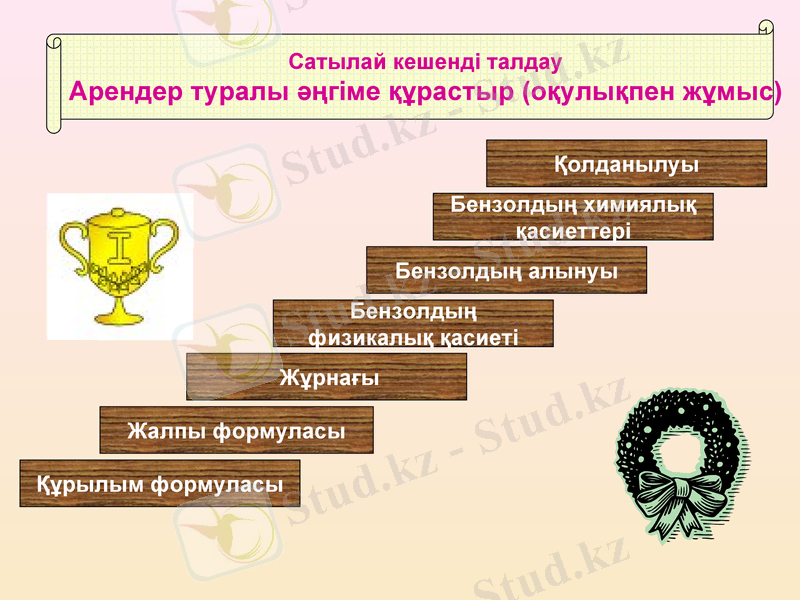 Сатылай кешенді талдау
Арендер туралы әңгіме құрастыр (оқулықпен жұмыс)

Қолданылуы

Бензолдың химиялық қасиеттері

Бензолдың алынуы

Бензолдың физикалық қасиеті

Жұрнағы

Жалпы формуласы

Құрылым формуласы

I

Stud.kz - Stud.kz